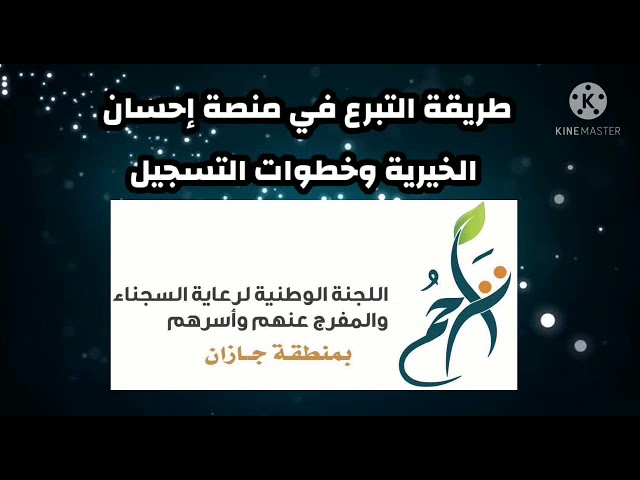 طريقة التبرع في منصة إحسان الخيرية وخطوات التسجيل

KINEMASTER

تراحم

اللجنة الوطنية لرعاية السجناء والمفرج عنهم وأسرهم

بمنطقة جازان